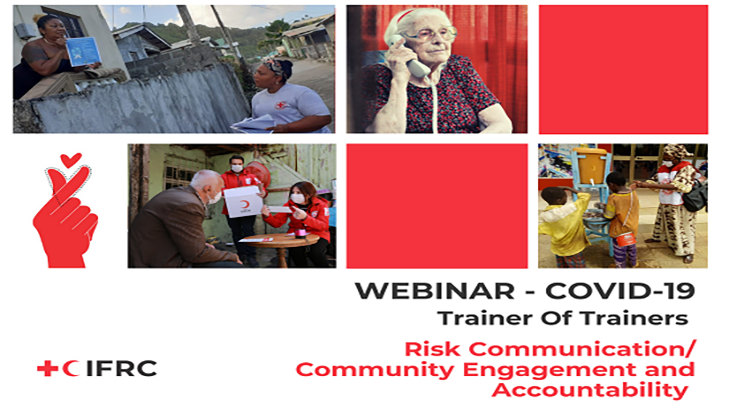 WEBINAR - COVID-19
Trainer Of Trainers

Risk Communication/ Community Engagement and Accountability

IFRC